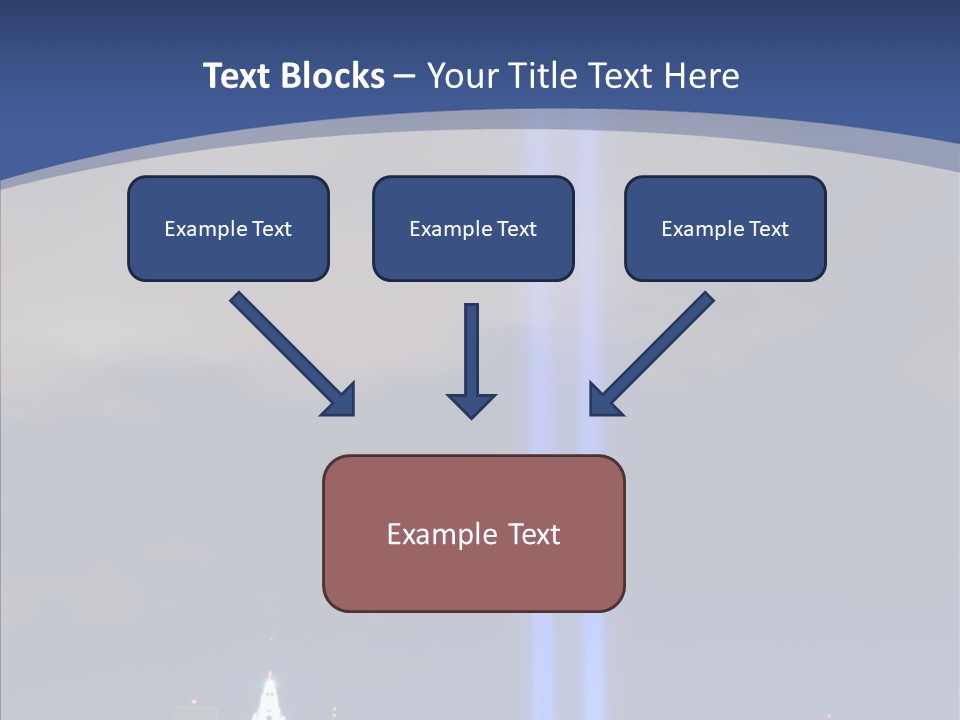 Text Blocks – Your Title Text Here

Example Text

Example Text

Example Text

Example Text